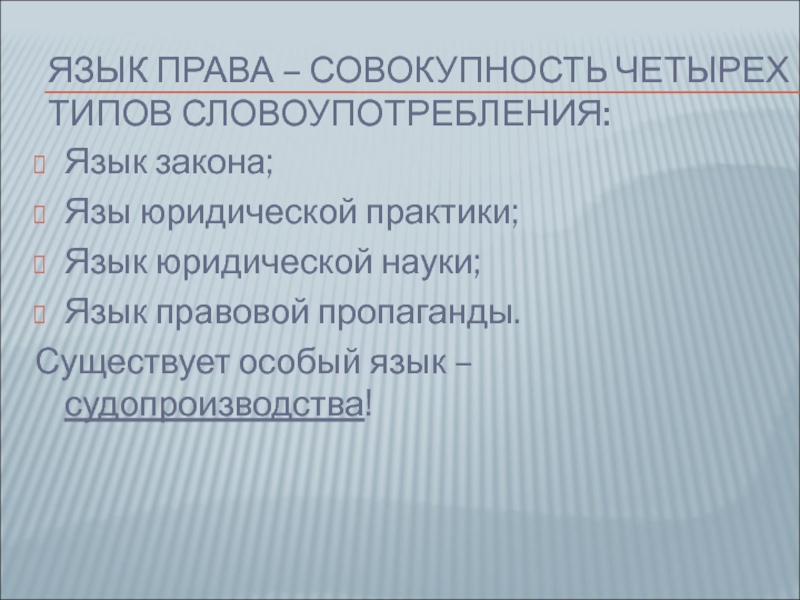 ЯЗЫК ПРАВА – СОВОКУПНОСТЬ ЧЕТЫРЕХ ТИПОВ СЛОВОУПОТРЕБЛЕНИЯ:

Язык закона;

Язы юридической практики;

Язык юридической науки;

Язык правовой пропаганды.

Существует особый язык – судопроизводства!